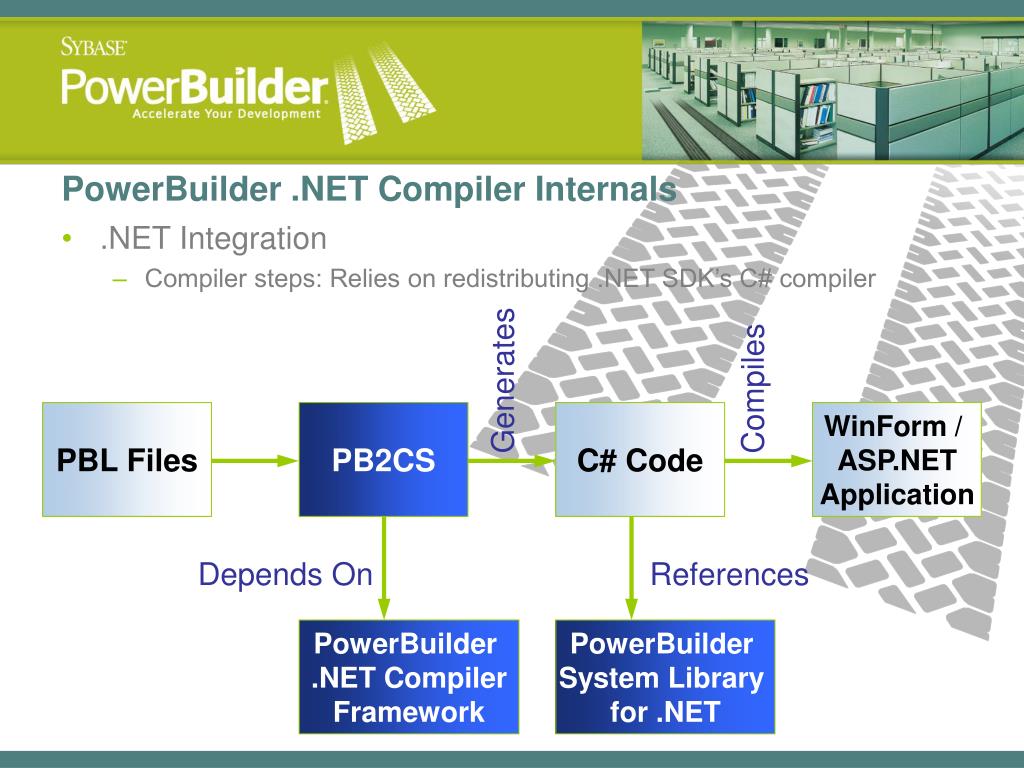 SYBASE
PowerBuilder
Accelerate Your Development

PowerBuilder .NET Compiler Internals

• .NET Integration
– Compiler steps: Relies on redistributing .NET SDK's C# compiler

PBL Files

PB2CS

Generates

C# Code

Compiles

WinForm / ASP.NET Application

Depends On

References

PowerBuilder .NET Compiler Framework

PowerBuilder System Library for .NET